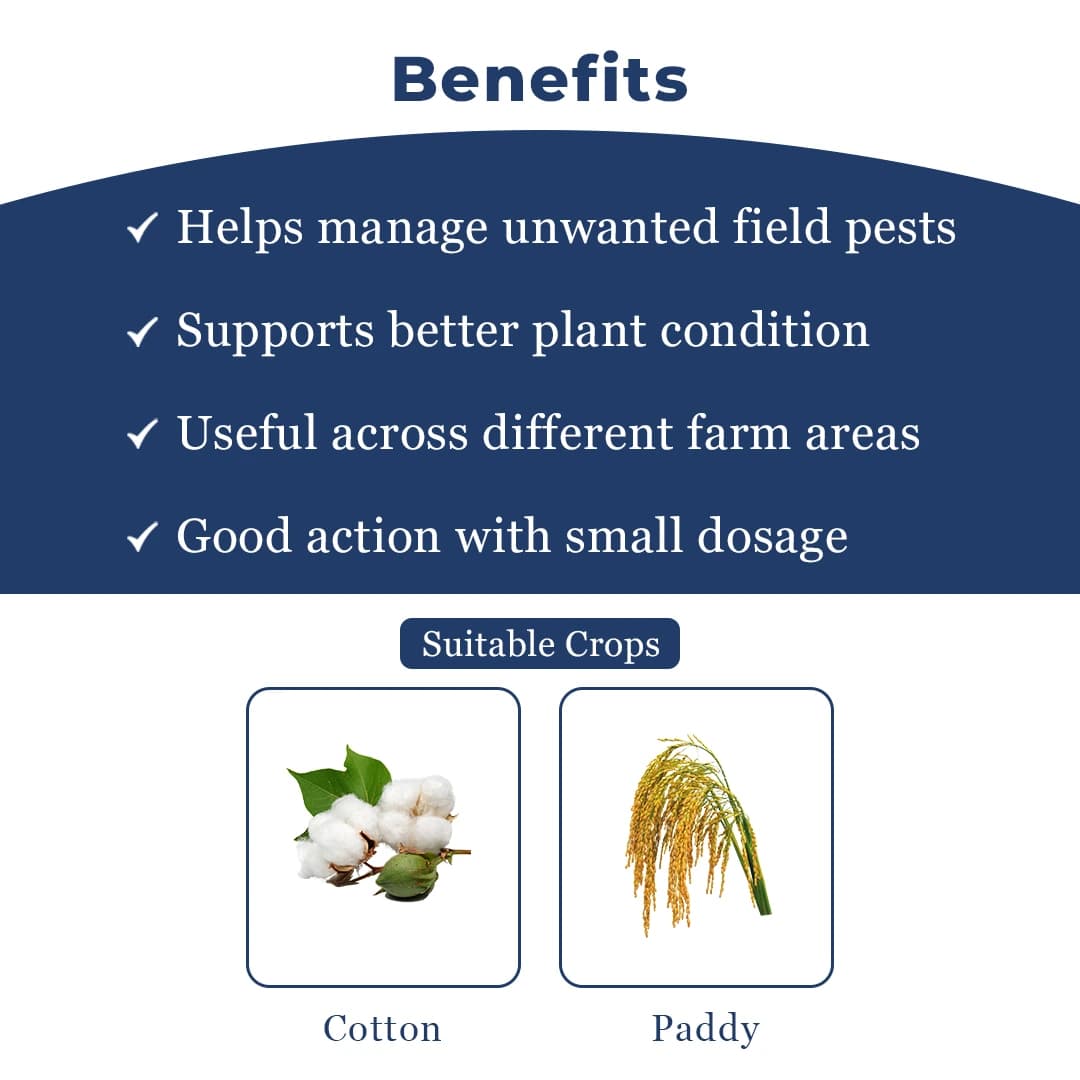 Benefits

✓ Helps manage unwanted field pests

✓ Supports better plant condition

✓ Useful across different farm areas

✓ Good action with small dosage

Suitable Crops

Cotton

Paddy